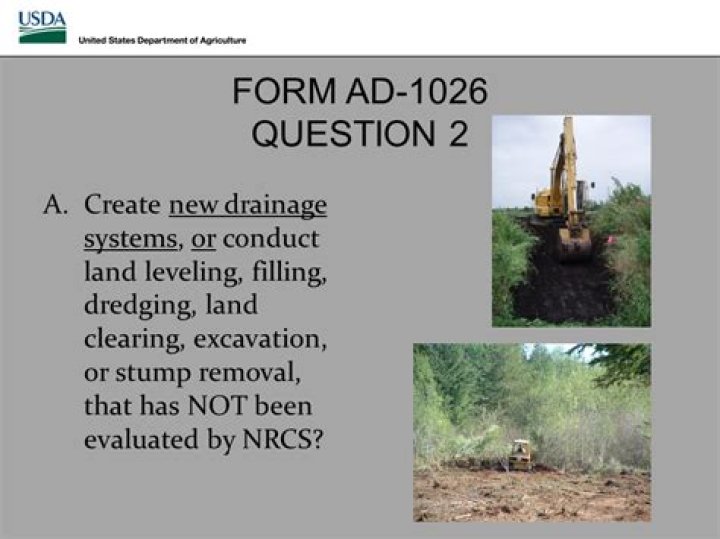 USDA
United States Department of Agriculture

FORM AD-1026
QUESTION 2

A. Create new drainage systems, or conduct land leveling, filling, dredging, land clearing, excavation, or stump removal, that has NOT been evaluated by NRCS?